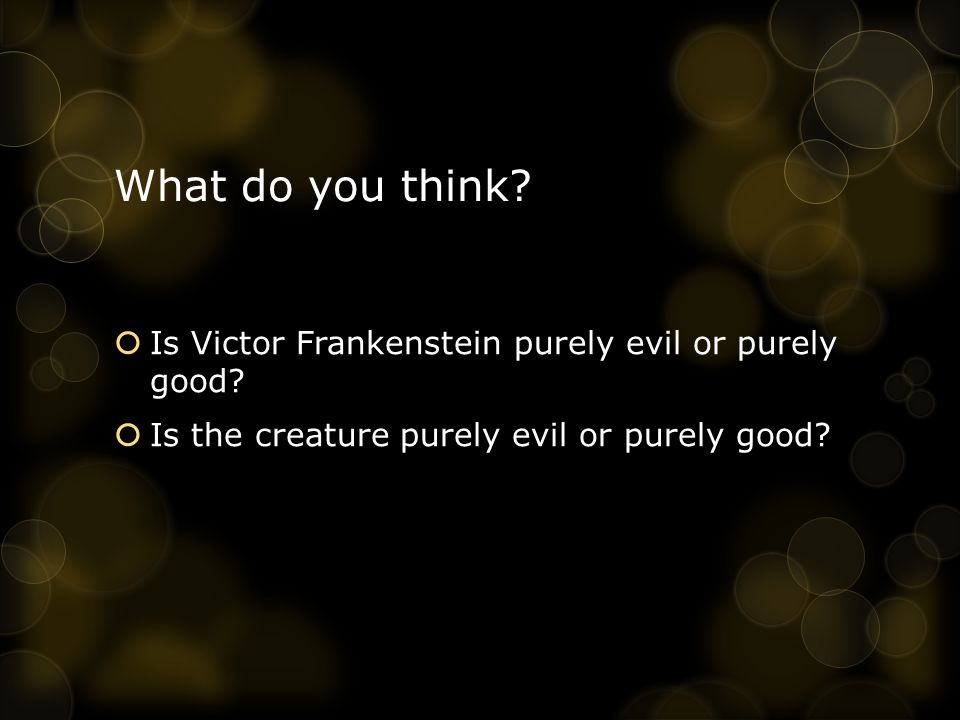 What do you think?

Is Victor Frankenstein purely evil or purely good?

Is the creature purely evil or purely good?